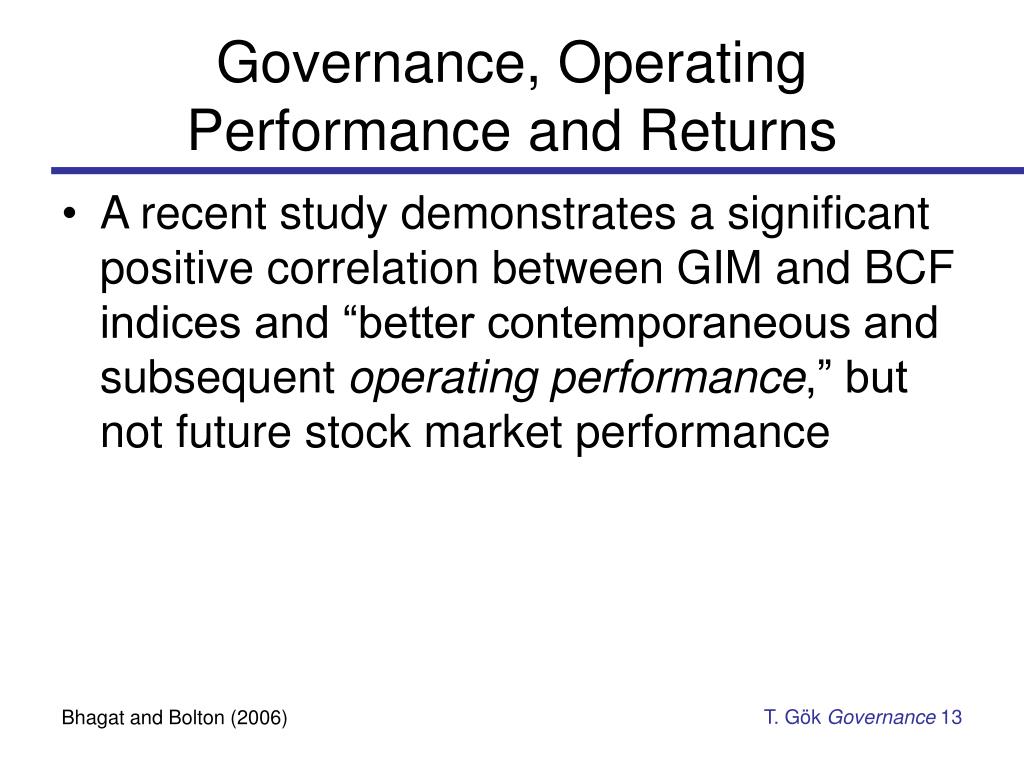 Governance, Operating Performance and Returns

• A recent study demonstrates a significant positive correlation between GIM and BCF indices and “better contemporaneous and subsequent operating performance,” but not future stock market performance

Bhagat and Bolton (2006)

T. Gök Governance 13